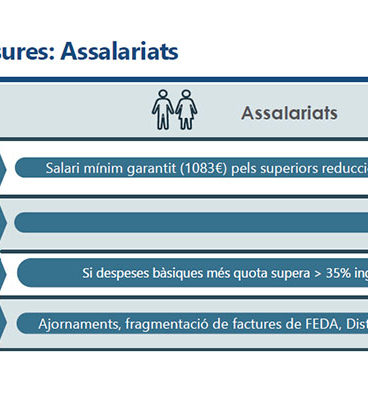 sures: Assalariats

Assalariats

Salari mínim garantit (1083€) pels superiors reducci

Si despeses bàsiques més quota supera > 35% ing

Ajornaments, fragmentació de factures de FEDA, Dist